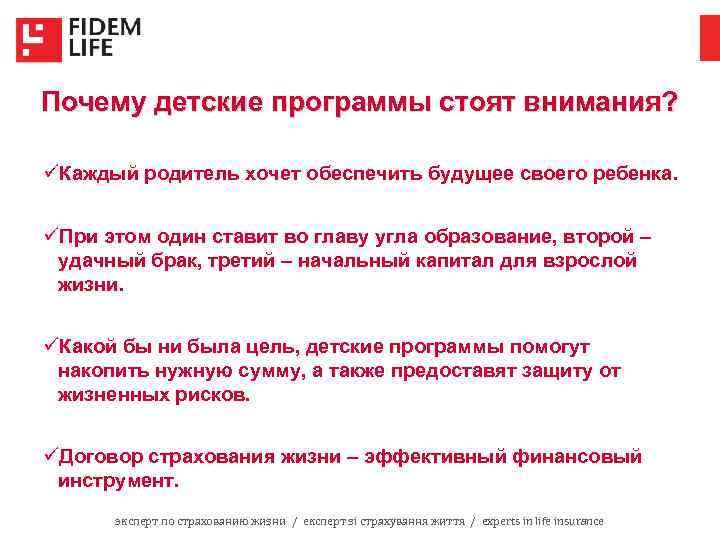 FIDEM LIFE

Почему детские программы стоят внимания?

✓Каждый родитель хочет обеспечить будущее своего ребенка.

✓При этом один ставит во главу угла образование, второй – удачный брак, третий – начальный капитал для взрослой жизни.

✓Какой бы ни была цель, детские программы помогут накопить нужную сумму, а также предоставят защиту от жизненных рисков.

✓Договор страхования жизни – эффективный финансовый инструмент.

эксперт по страхованию жизни / експерт зі страхування життя / experts in life insurance